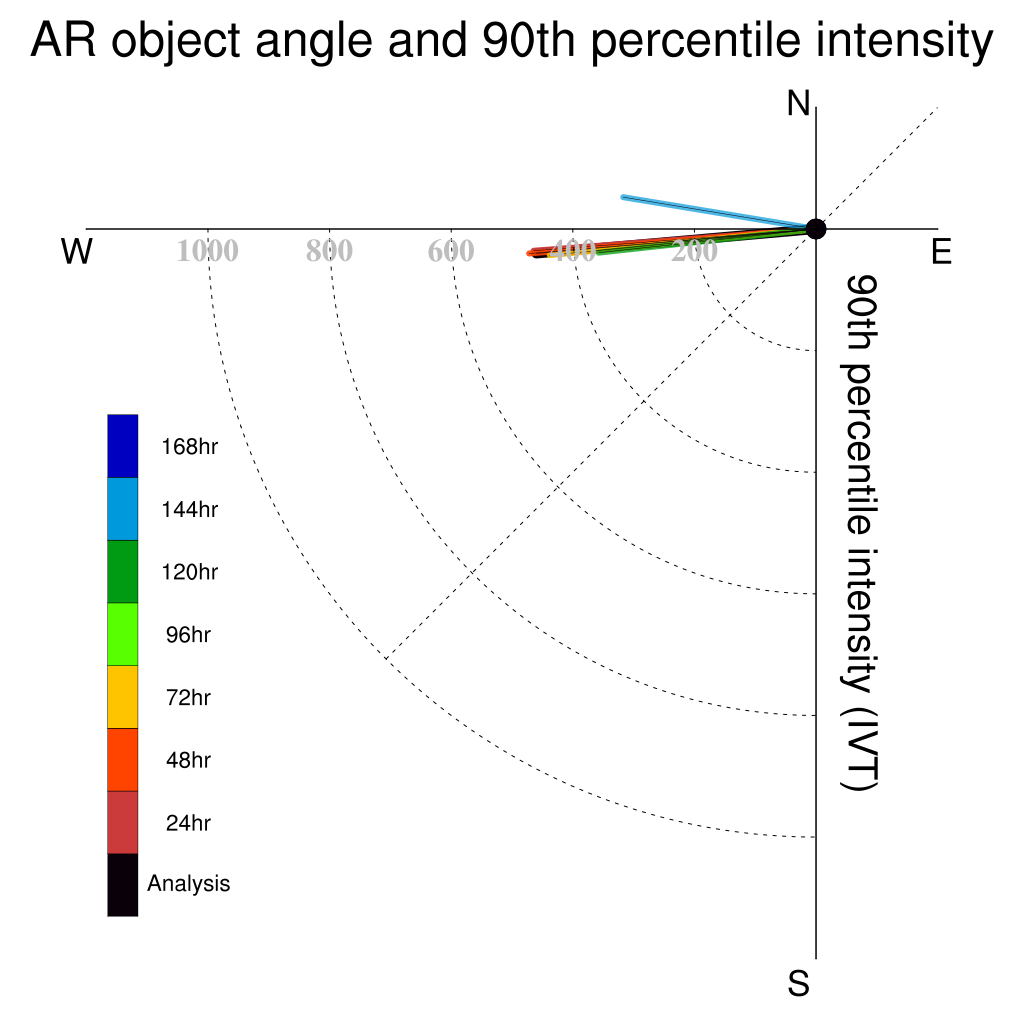 AR object angle and 90th percentile intensity

N

W

E

S

1000
800
600
400
200

90th percentile intensity (IVT)

168hr
144hr
120hr
96hr
72hr
48hr
24hr
Analysis